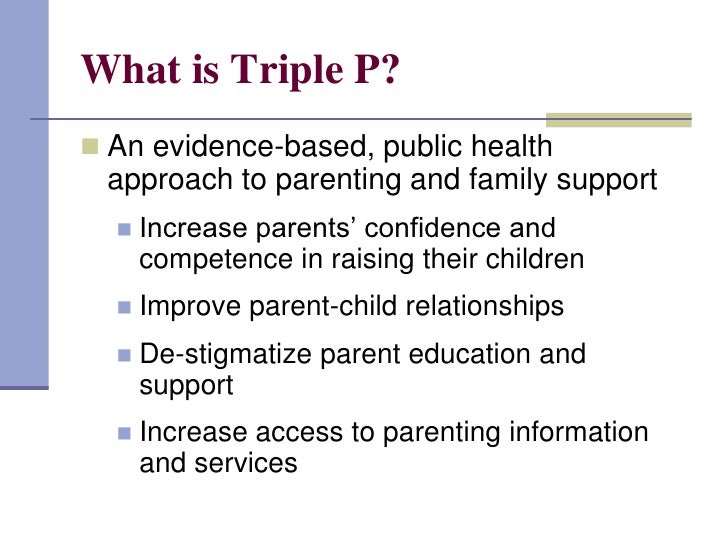 What is Triple P?

An evidence-based, public health approach to parenting and family support

Increase parents’ confidence and competence in raising their children

Improve parent-child relationships

De-stigmatize parent education and support

Increase access to parenting information and services